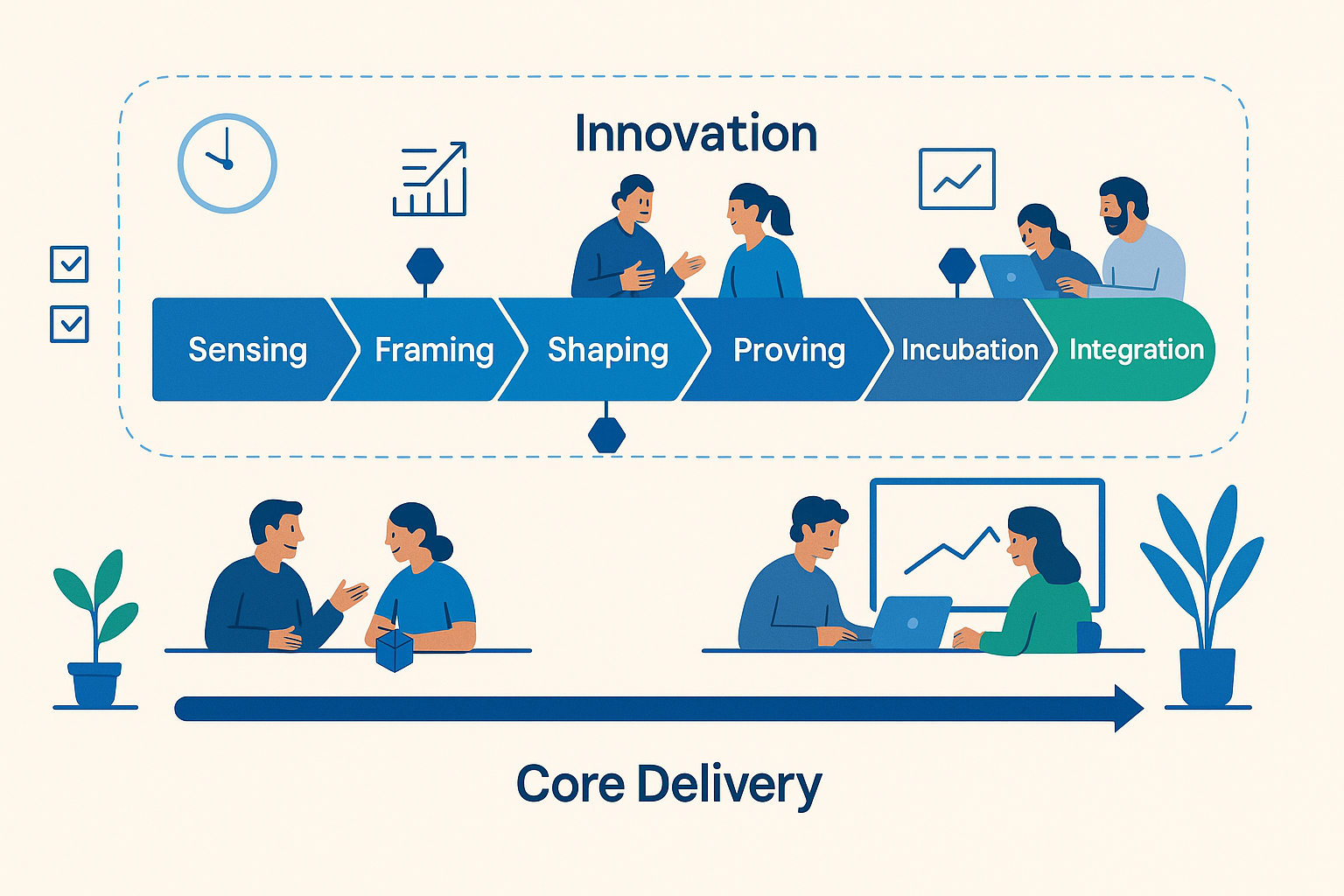 Innovation

Sensing
Framing
Shaping
Proving
Incubation
Integration

Core Delivery